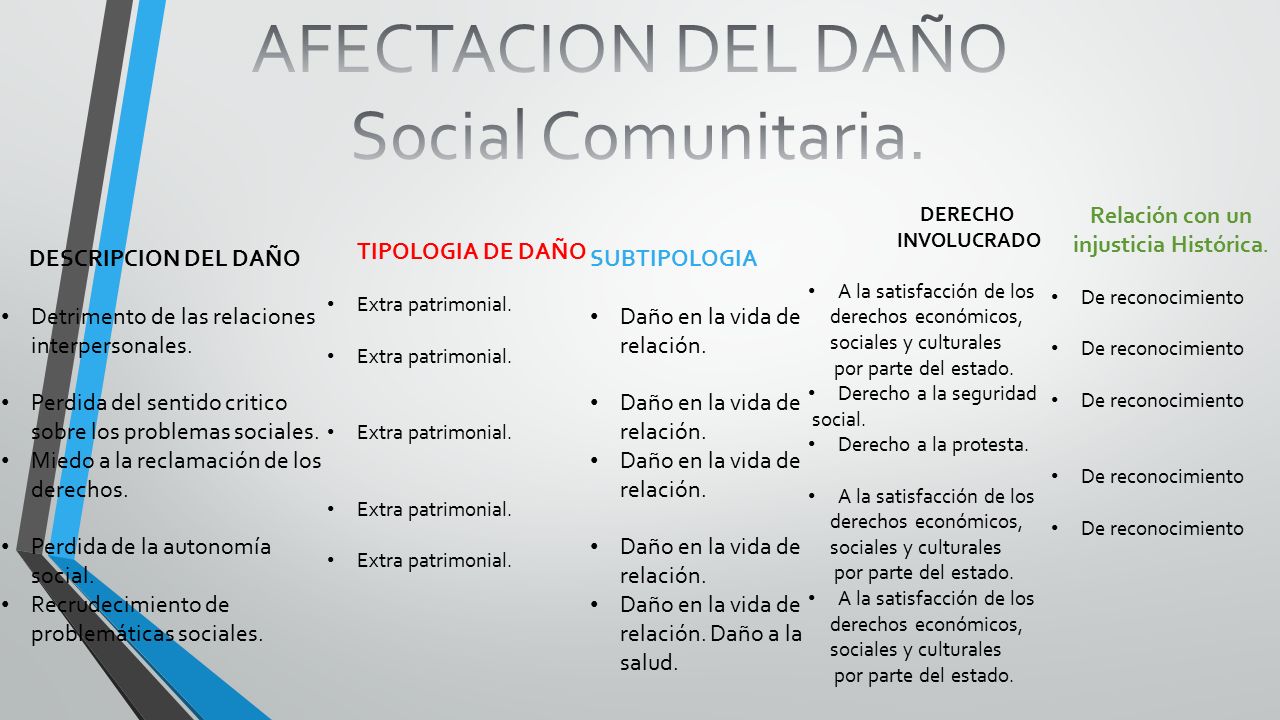 AFECTACION DEL DAÑO Social Comunitaria.

DESCRIPCION DEL DAÑO

• Detrimento de las relaciones interpersonales.

• Perdida del sentido critico sobre los problemas sociales.
• Miedo a la reclamación de los derechos.

• Perdida de la autonomía social.
• Recrudecimiento de problemáticas sociales.

TIPOLOGIA DE DAÑO

• Extra patrimonial.

• Extra patrimonial.

• Extra patrimonial.

• Extra patrimonial.

• Extra patrimonial.

SUBTIPOLOGIA

• Daño en la vida de relación.

• Daño en la vida de relación.
• Daño en la vida de relación.

• Daño en la vida de relación.
• Daño en la vida de relación. Daño a la salud.

DERECHO INVOLUCRADO

• A la satisfacción de los derechos económicos, sociales y culturales por parte del estado.
• Derecho a la seguridad social.
• Derecho a la protesta.

• A la satisfacción de los derechos económicos, sociales y culturales por parte del estado.
• A la satisfacción de los derechos económicos, sociales y culturales por parte del estado.

Relación con un injusticia Histórica.

• De reconocimiento

• De reconocimiento

• De reconocimiento

• De reconocimiento

• De reconocimiento